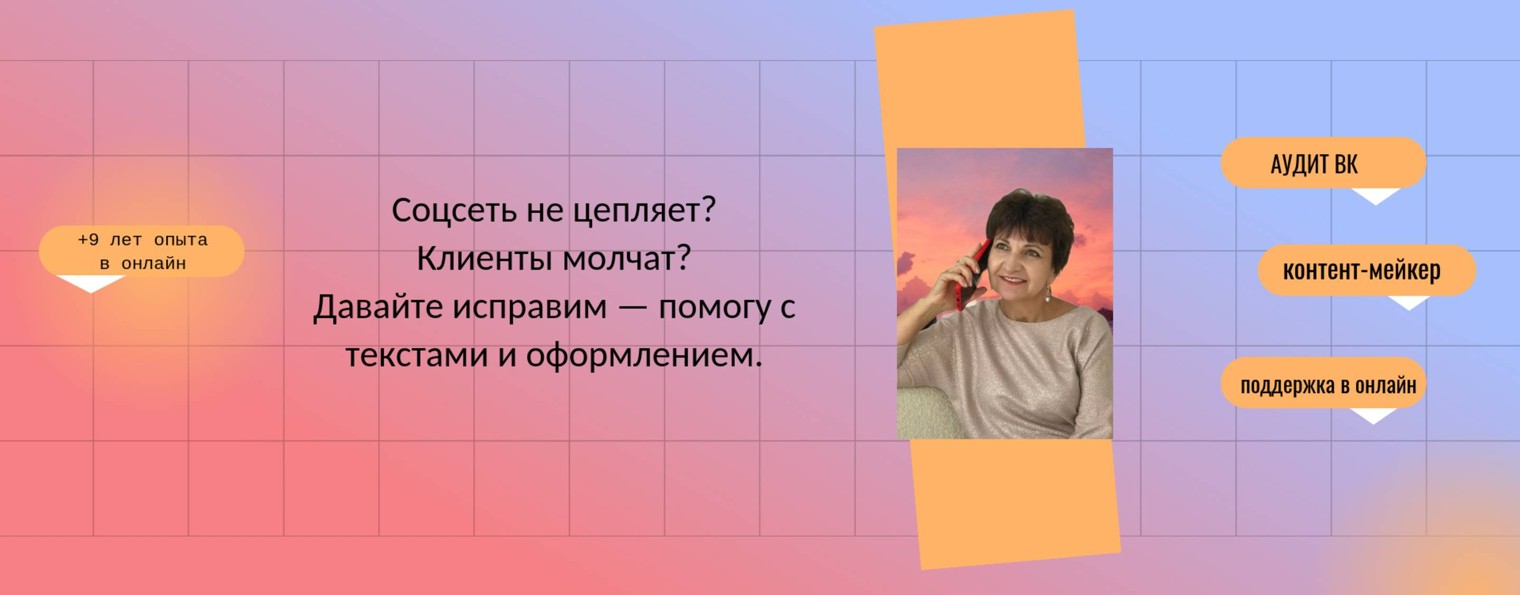 +9 лет опыта в онлайн

Соцсеть не цепляет?
Клиенты молчат?
Давайте исправим — помогу с текстами и оформлением.

АУДИТ ВК

контент-мейкер

поддержка в онлайн